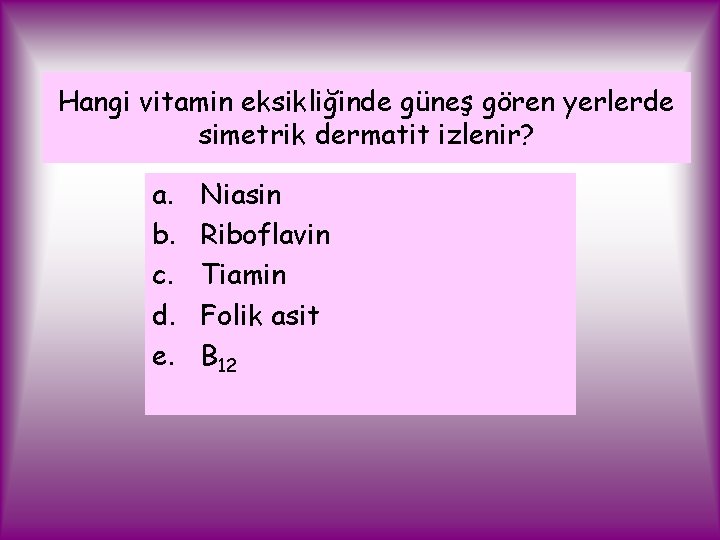 Hangi vitamin eksikliğinde güneş gören yerlerde simetrik dermatit izlenir?

a. Niasin
b. Riboflavin
c. Tiamin
d. Folik asit
e. $B_{12}$